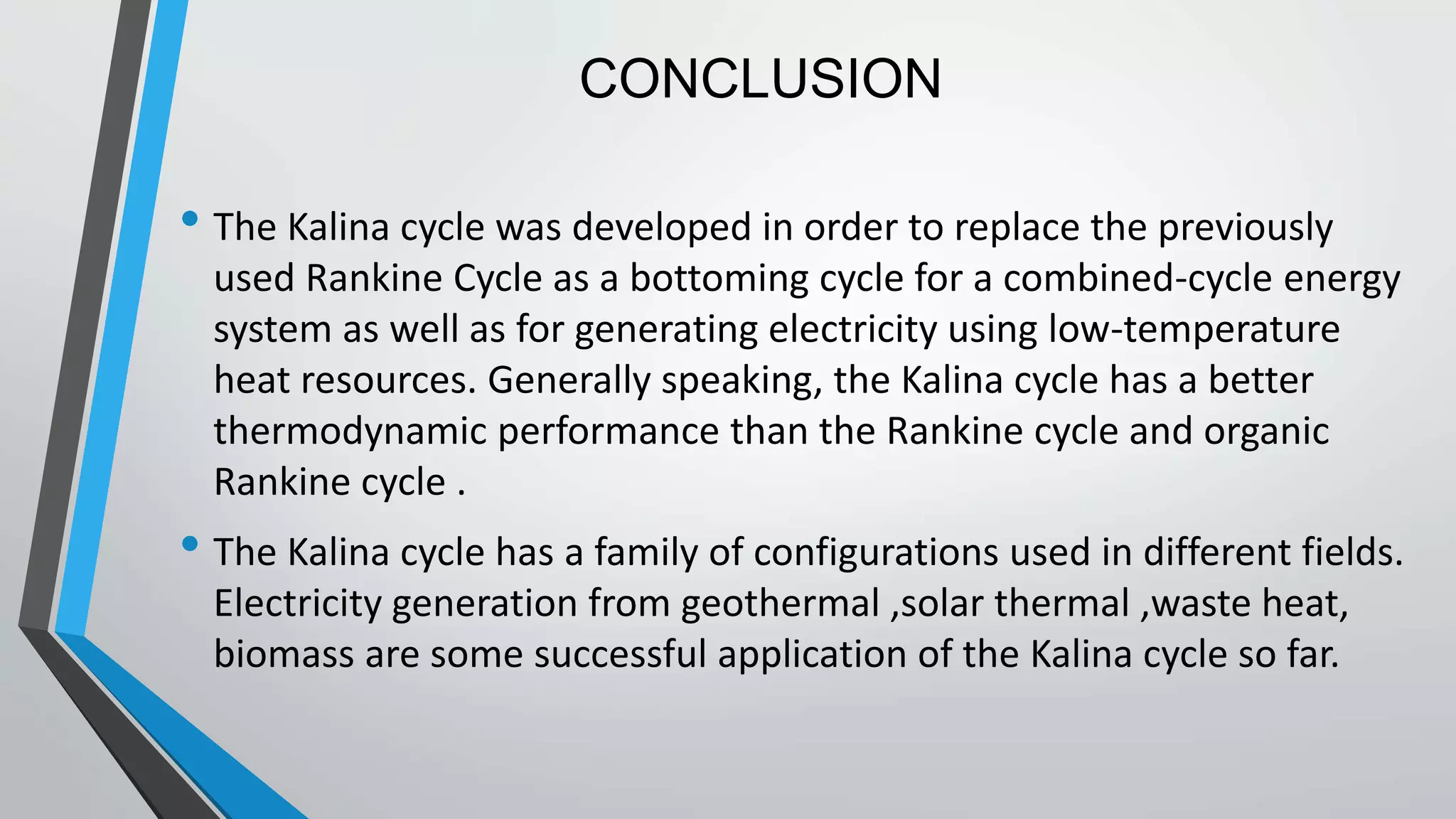 CONCLUSION

• The Kalina cycle was developed in order to replace the previously used Rankine Cycle as a bottoming cycle for a combined-cycle energy system as well as for generating electricity using low-temperature heat resources. Generally speaking, the Kalina cycle has a better thermodynamic performance than the Rankine cycle and organic Rankine cycle .

• The Kalina cycle has a family of configurations used in different fields. Electricity generation from geothermal ,solar thermal ,waste heat, biomass are some successful application of the Kalina cycle so far.